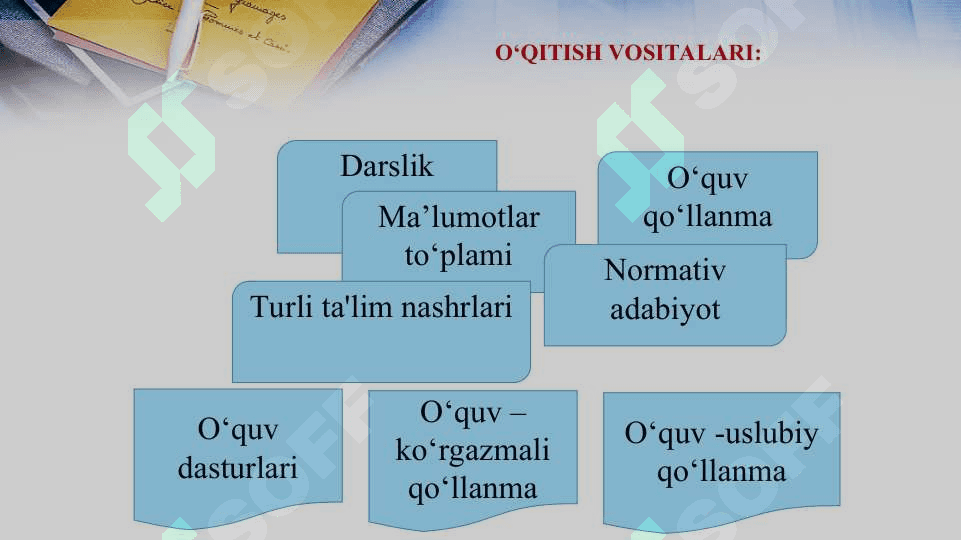 O‘QITISH VOSITALARI:

Darslik

Ma’lumotlar to‘plami

O‘quv qo‘llanma

Normativ adabiyot

Turli ta'lim nashrlari

O‘quv dasturlari

O‘quv – ko‘rgazmali qo‘llanma

O‘quv -uslubiy qo‘llanma